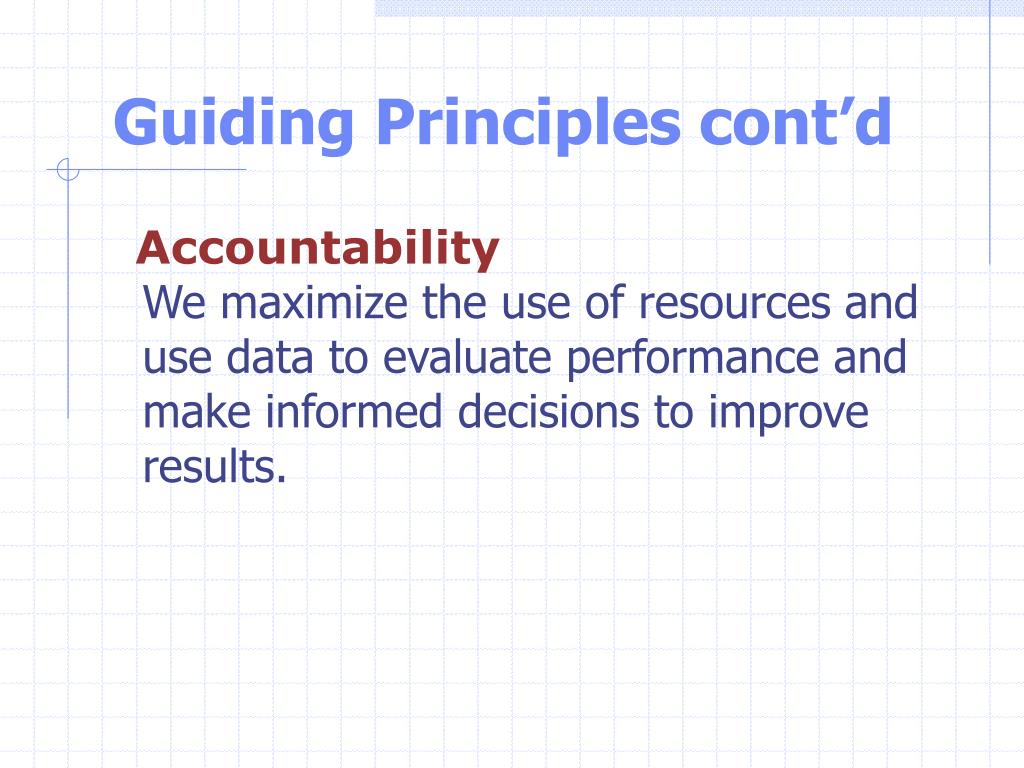 Guiding Principles cont’d

Accountability

We maximize the use of resources and use data to evaluate performance and make informed decisions to improve results.